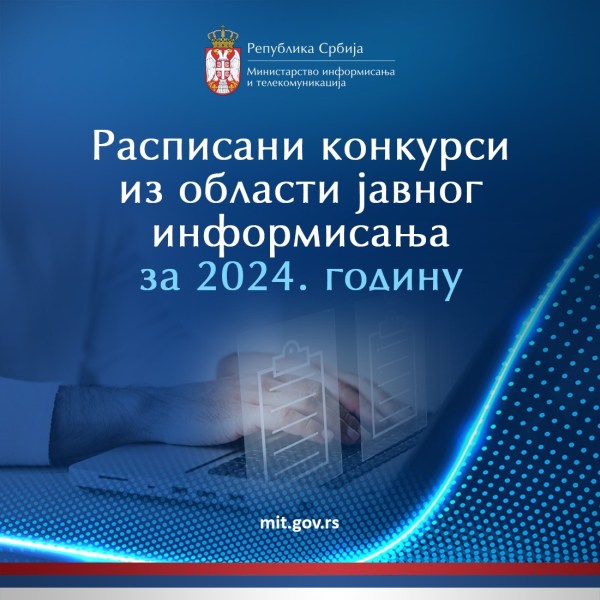 Република Србија
Министарство информисања и телекомуникација

Расписани конкурси из области јавног информисања за 2024. годину

mit.gov.rs